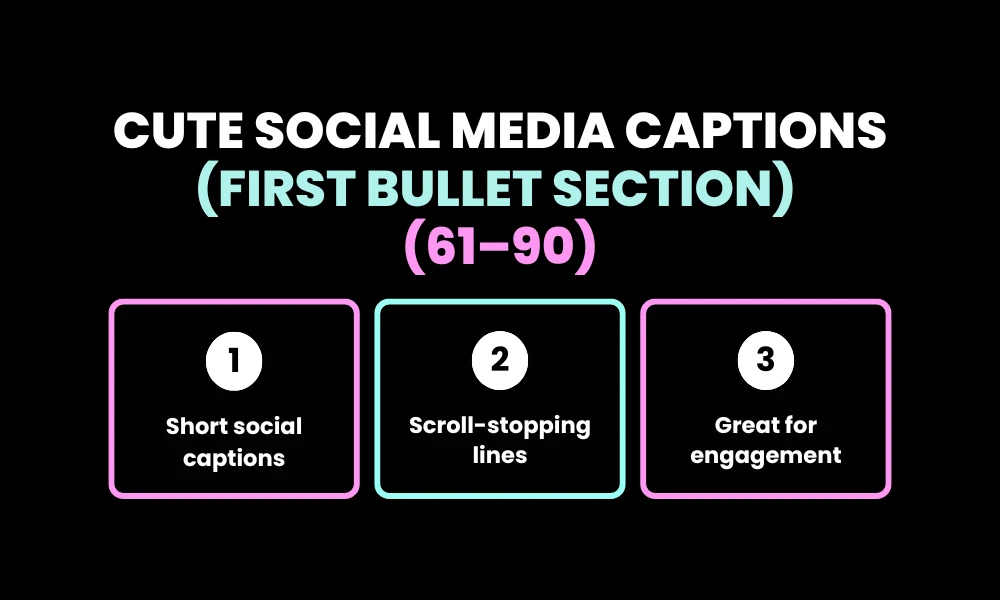 CUTE SOCIAL MEDIA CAPTIONS
(FIRST BULLET SECTION)
(61–90)

1
Short social captions

2
Scroll-stopping lines

3
Great for engagement